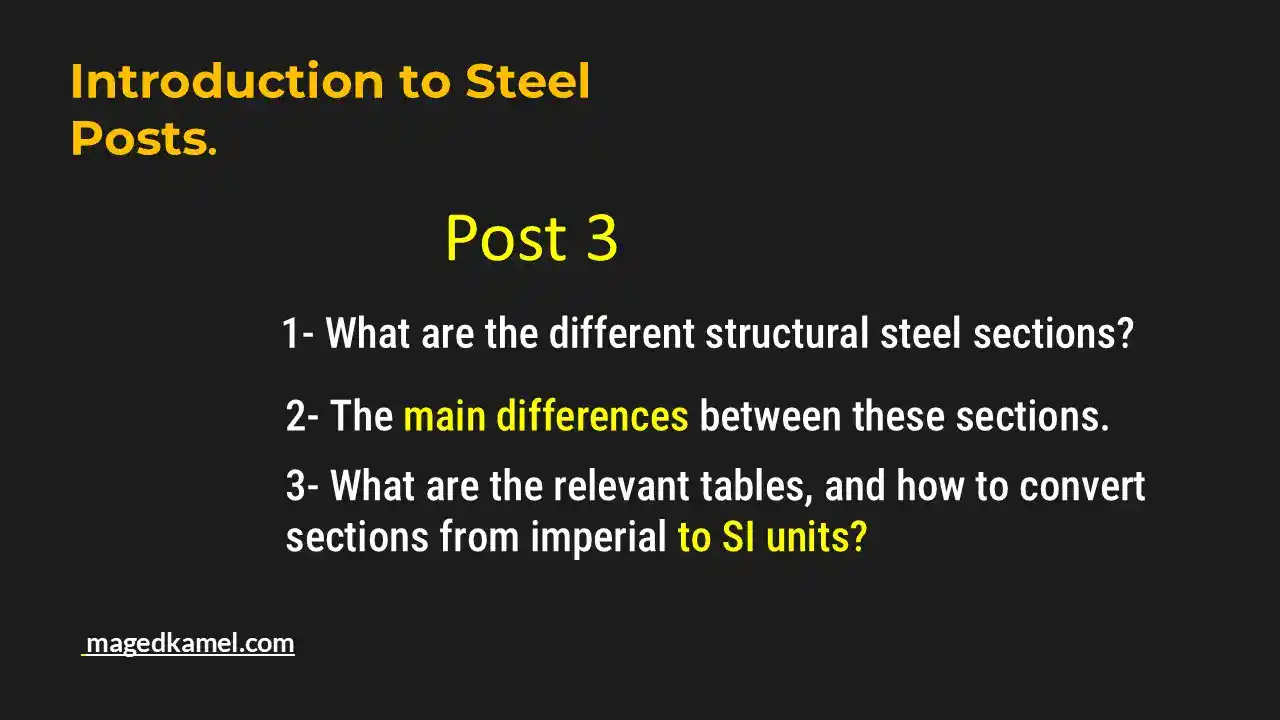 Introduction to Steel Posts.

Post 3

1- What are the different structural steel sections?

2- The main differences between these sections.

3- What are the relevant tables, and how to convert sections from imperial to SI units?

magedkamel.com